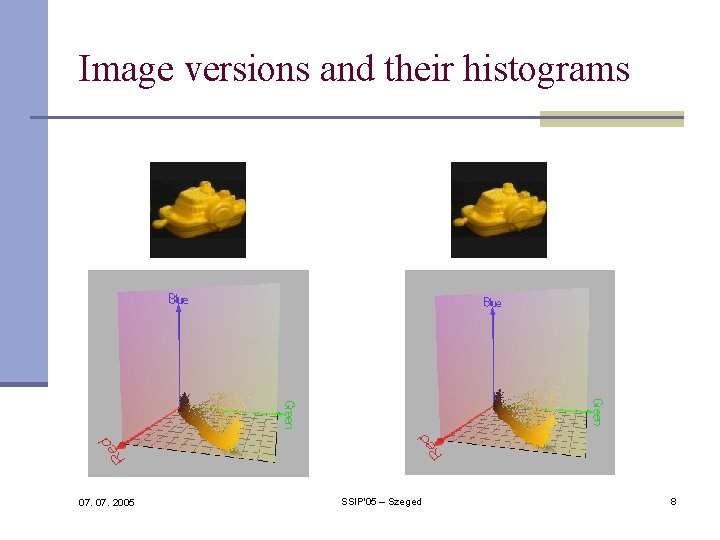 Image versions and their histograms

Blue

Green

Red

Blue

Green

Red

07. 07. 2005

SSIP'05 – Szeged

8